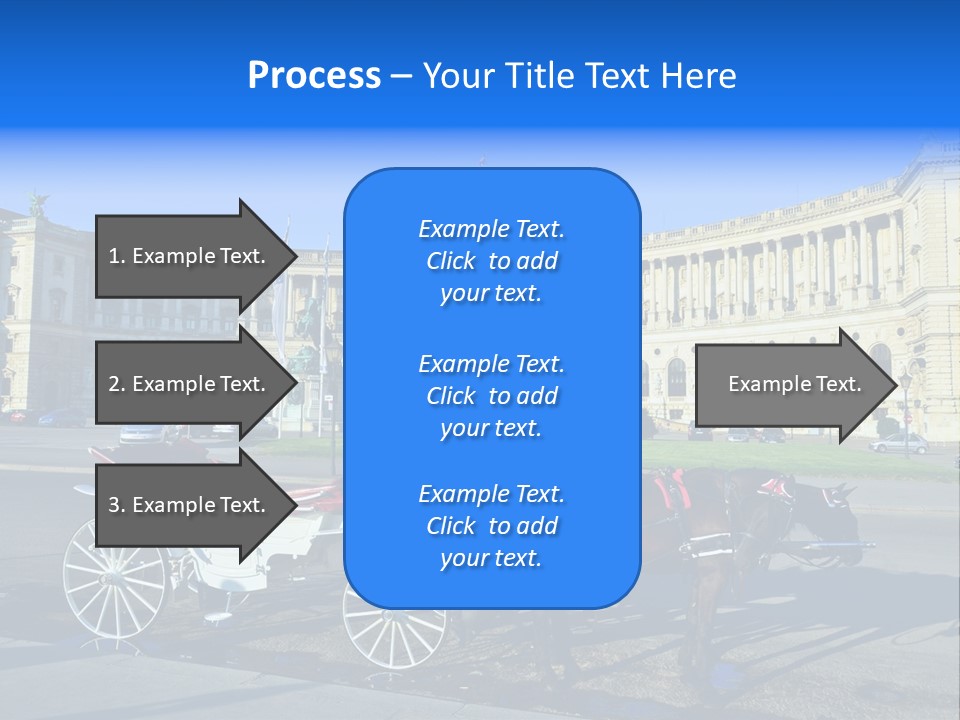 Process – Your Title Text Here

1. Example Text.

2. Example Text.

3. Example Text.

Example Text. Click to add your text.

Example Text. Click to add your text.

Example Text. Click to add your text.

Example Text.